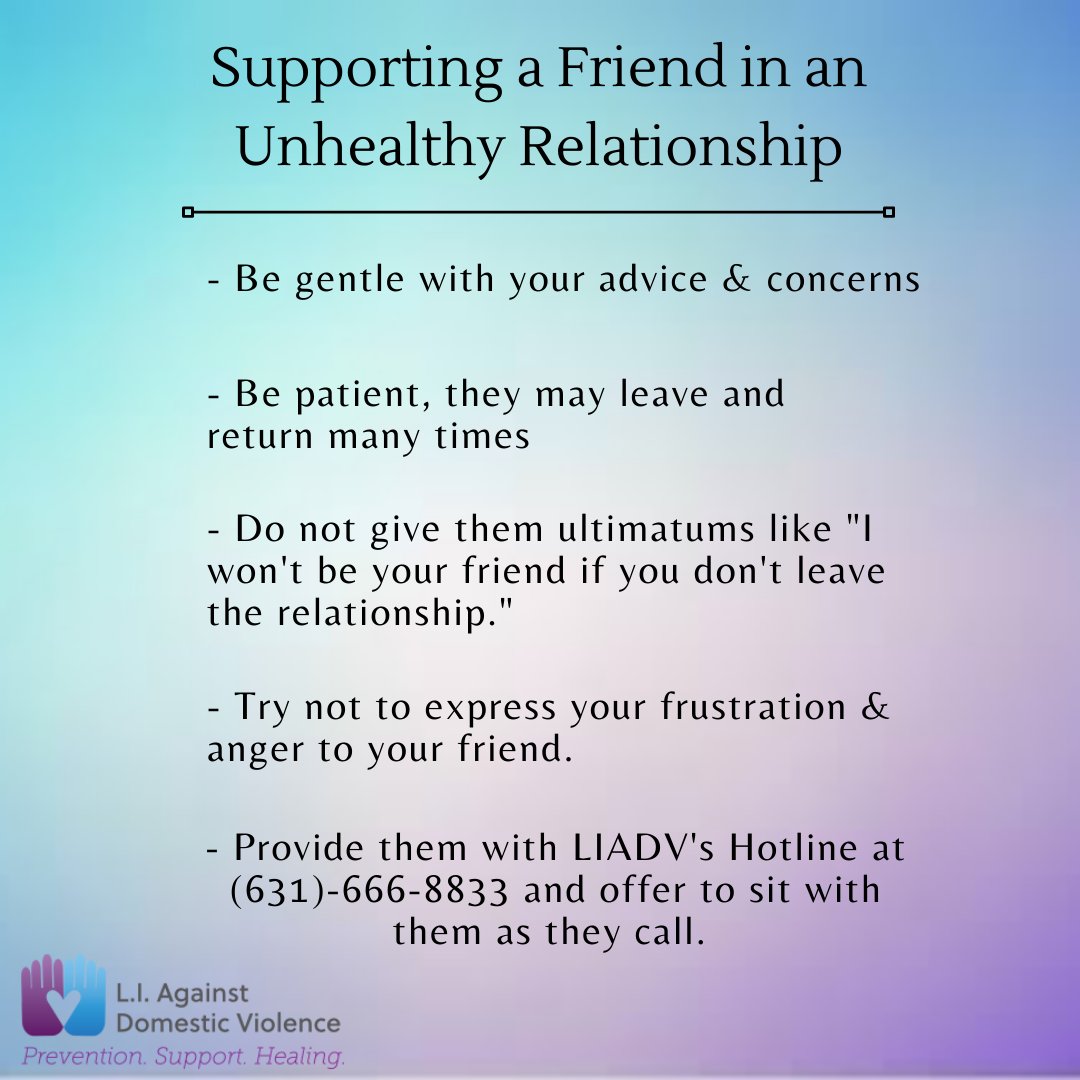 Supporting a Friend in an Unhealthy Relationship

- Be gentle with your advice & concerns

- Be patient, they may leave and return many times

- Do not give them ultimatums like "I won't be your friend if you don't leave the relationship."

- Try not to express your frustration & anger to your friend.

- Provide them with LIADV's Hotline at (631)-666-8833 and offer to sit with them as they call.

L.I. Against Domestic Violence
Prevention. Support. Healing.